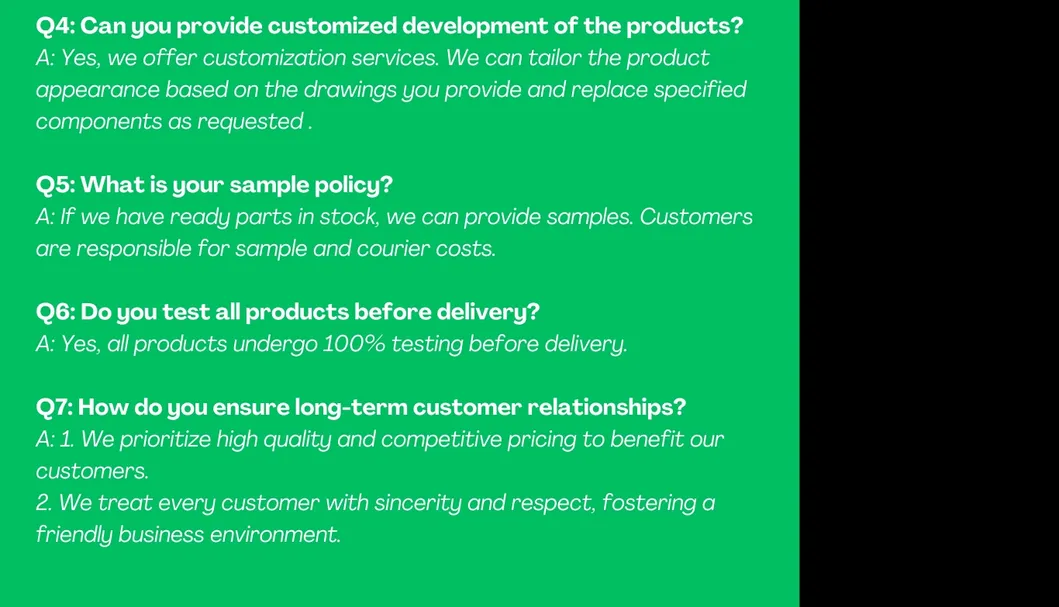 Q4: Can you provide customized development of the products?
A: Yes, we offer customization services. We can tailor the product appearance based on the drawings you provide and replace specified components as requested .

Q5: What is your sample policy?
A: If we have ready parts in stock, we can provide samples. Customers are responsible for sample and courier costs.

Q6: Do you test all products before delivery?
A: Yes, all products undergo 100% testing before delivery.

Q7: How do you ensure long-term customer relationships?
A: 1. We prioritize high quality and competitive pricing to benefit our customers.
2. We treat every customer with sincerity and respect, fostering a friendly business environment.